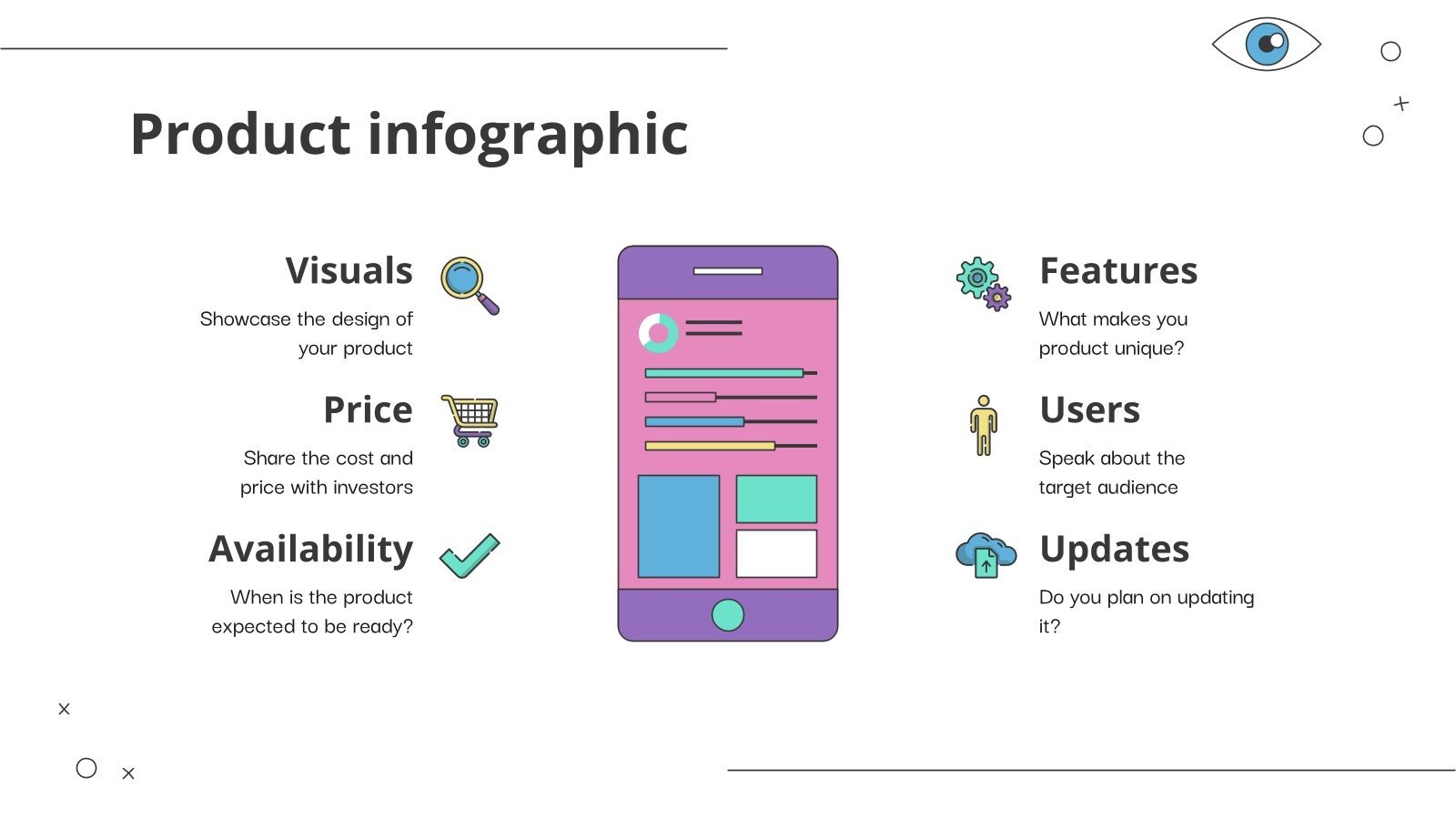 Product infographic

Visuals

Showcase the design of your product

Price

Share the cost and price with investors

Availability

When is the product expected to be ready?

Features

What makes you product unique?

Users

Speak about the target audience

Updates

Do you plan on updating it?